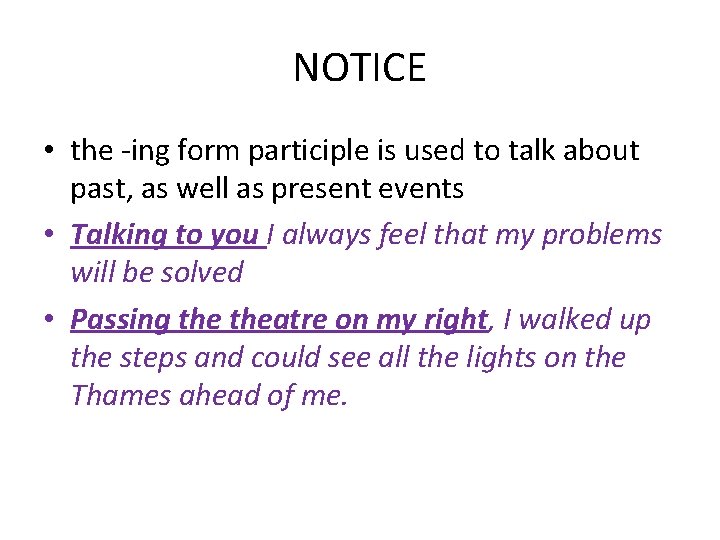 NOTICE

• the -ing form participle is used to talk about past, as well as present events

• Talking to you I always feel that my problems will be solved

• Passing the theatre on my right, I walked up the steps and could see all the lights on the Thames ahead of me.